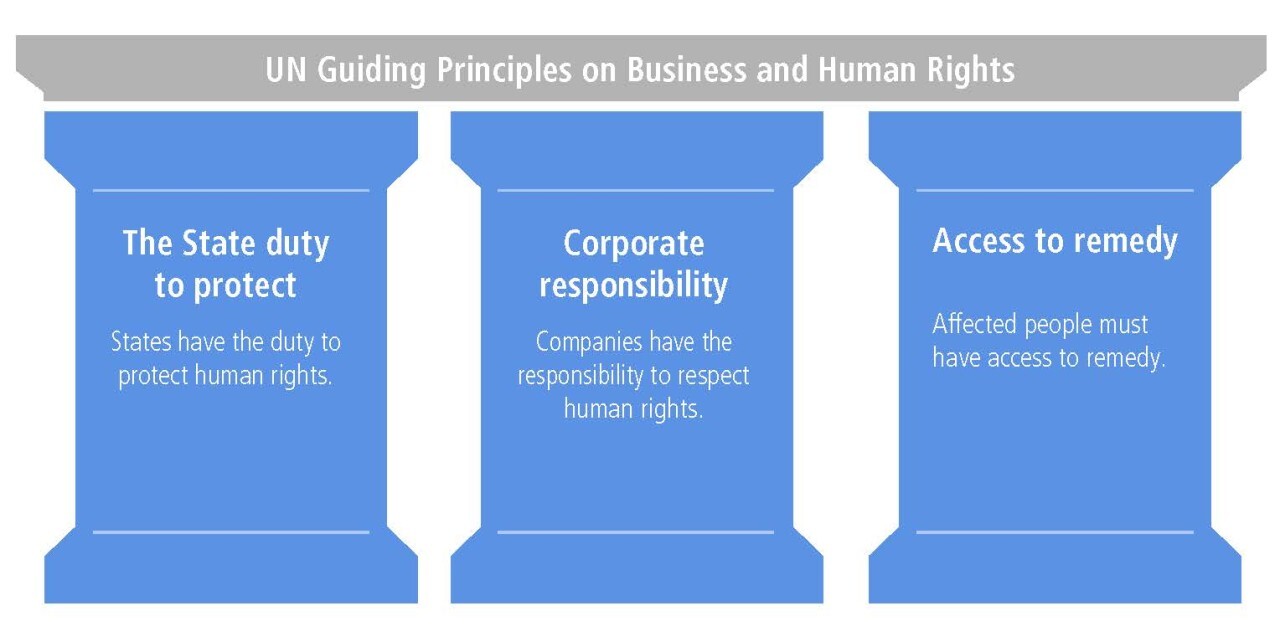 UN Guiding Principles on Business and Human Rights

The State duty to protect

States have the duty to protect human rights.

Corporate responsibility

Companies have the responsibility to respect human rights.

Access to remedy

Affected people must have access to remedy.